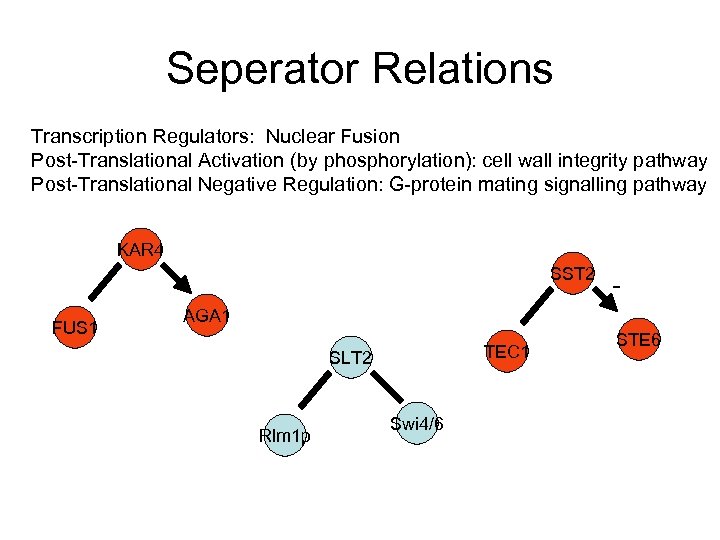 Seperator Relations

Transcription Regulators: Nuclear Fusion
Post-Translational Activation (by phosphorylation): cell wall integrity pathway
Post-Translational Negative Regulation: G-protein mating signalling pathway

KAR4
FUS1
AGA1

SLT2
Rlm1p
Swi4/6

SST2
-
TEC1
STE6